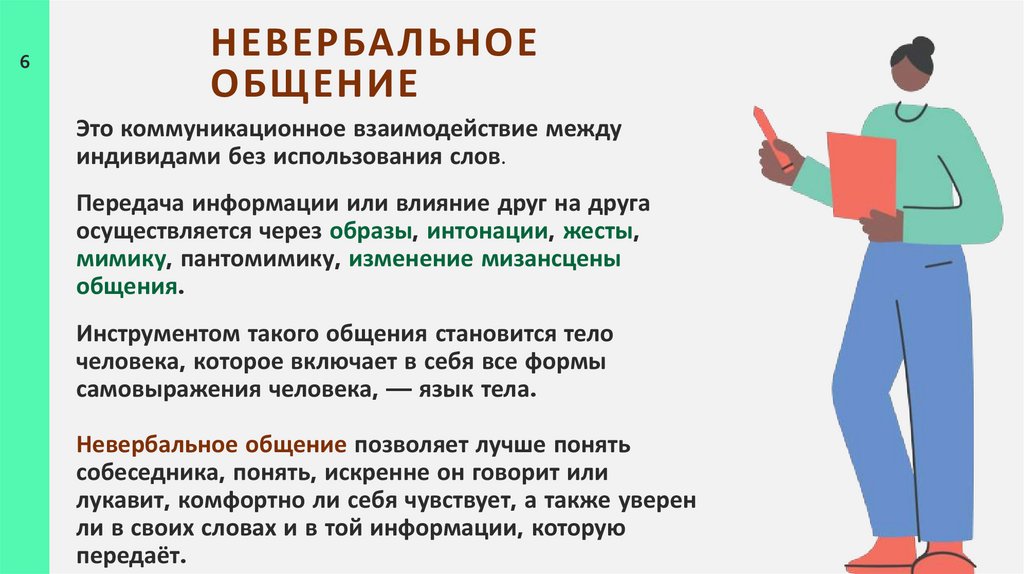 6

НЕВЕРБАЛЬНОЕ ОБЩЕНИЕ

Это коммуникационное взаимодействие между индивидами без использования слов.

Передача информации или влияние друг на друга осуществляется через образы, интонации, жесты, мимику, пантомимику, изменение мизансцены общения.

Инструментом такого общения становится тело человека, которое включает в себя все формы самовыражения человека, — язык тела.

Невербальное общение позволяет лучше понять собеседника, понять, искренне он говорит или лукавит, комфортно ли себя чувствует, а также уверен ли в своих словах и в той информации, которую передаёт.